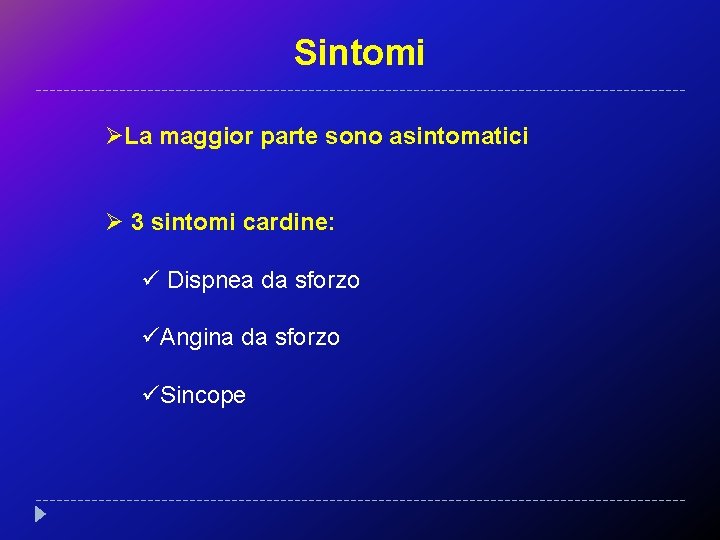 Sintomi

➢La maggior parte sono asintomatici

➢ 3 sintomi cardine:

✓ Dispnea da sforzo

✓Angina da sforzo

✓Sincope